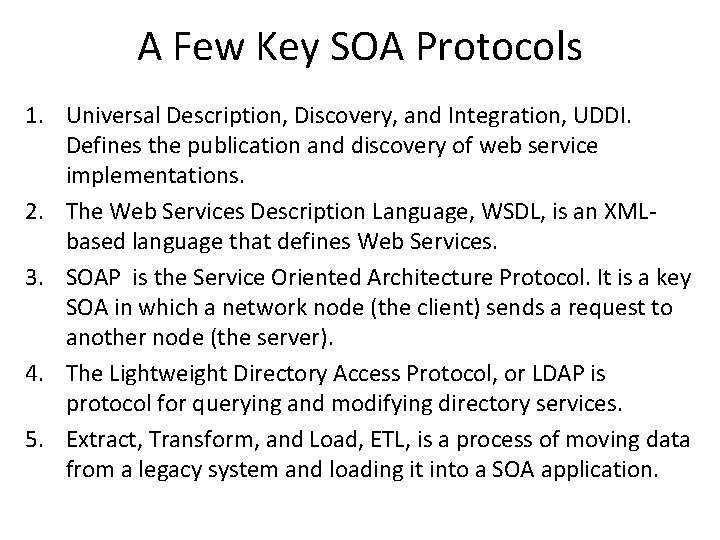 A Few Key SOA Protocols

1. Universal Description, Discovery, and Integration, UDDI. Defines the publication and discovery of web service implementations.
2. The Web Services Description Language, WSDL, is an XML-based language that defines Web Services.
3. SOAP is the Service Oriented Architecture Protocol. It is a key SOA in which a network node (the client) sends a request to another node (the server).
4. The Lightweight Directory Access Protocol, or LDAP is protocol for querying and modifying directory services.
5. Extract, Transform, and Load, ETL, is a process of moving data from a legacy system and loading it into a SOA application.